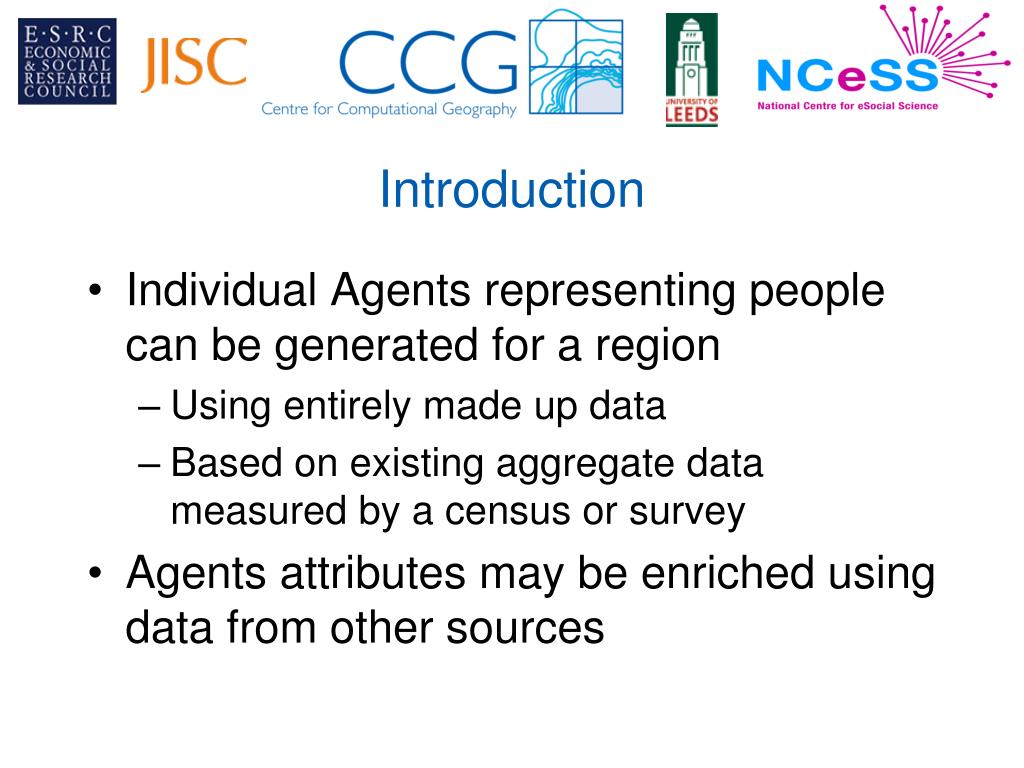 E·S·R·C ECONOMIC & SOCIAL RESEARCH COUNCIL

JISC

CCG
Centre for Computational Geography

UNIVERSITY OF LEEDS

NCeSS
National Centre for eSocial Science

Introduction

• Individual Agents representing people can be generated for a region
– Using entirely made up data
– Based on existing aggregate data measured by a census or survey
• Agents attributes may be enriched using data from other sources